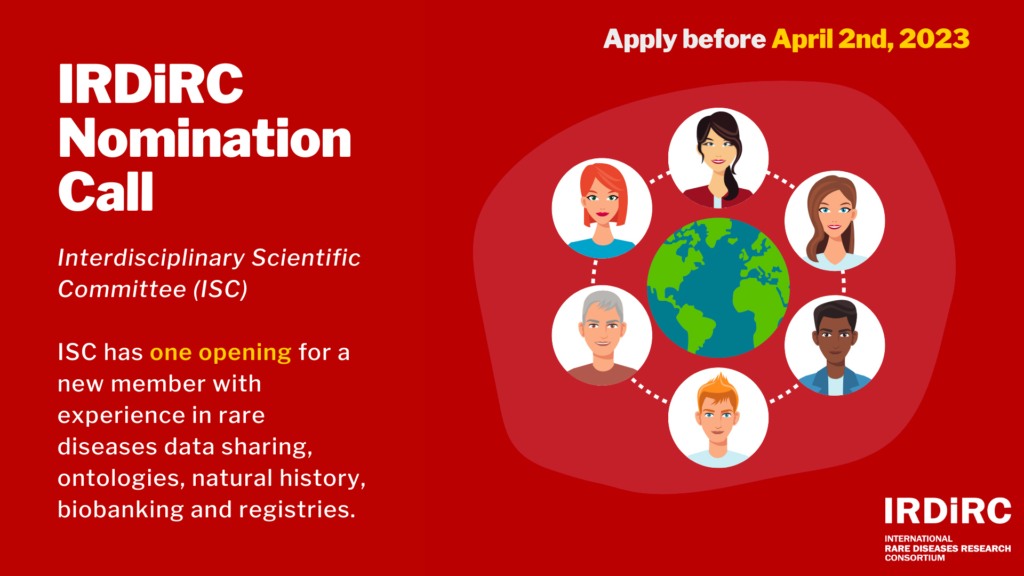 Apply before April 2nd, 2023

IRDiRC Nomination Call

Interdisciplinary Scientific Committee (ISC)

ISC has one opening for a new member with experience in rare diseases data sharing, ontologies, natural history, biobanking and registries.

IRDiRC
INTERNATIONAL RARE DISEASES RESEARCH CONSORTIUM